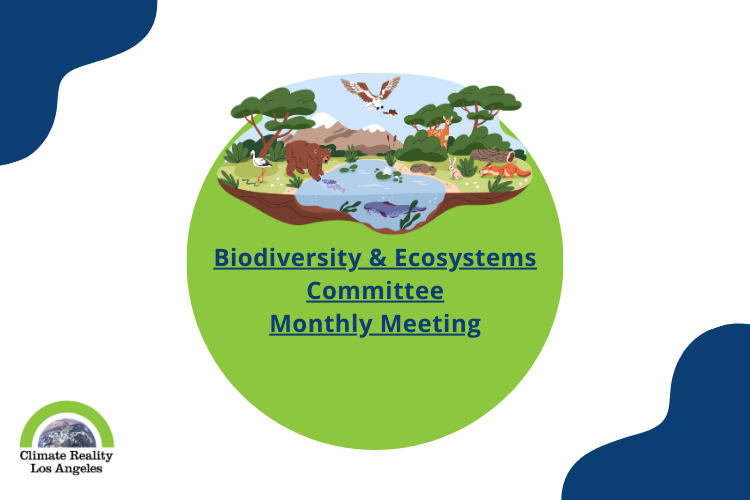 Biodiversity & Ecosystems Committee Monthly Meeting

Climate Reality Los Angeles